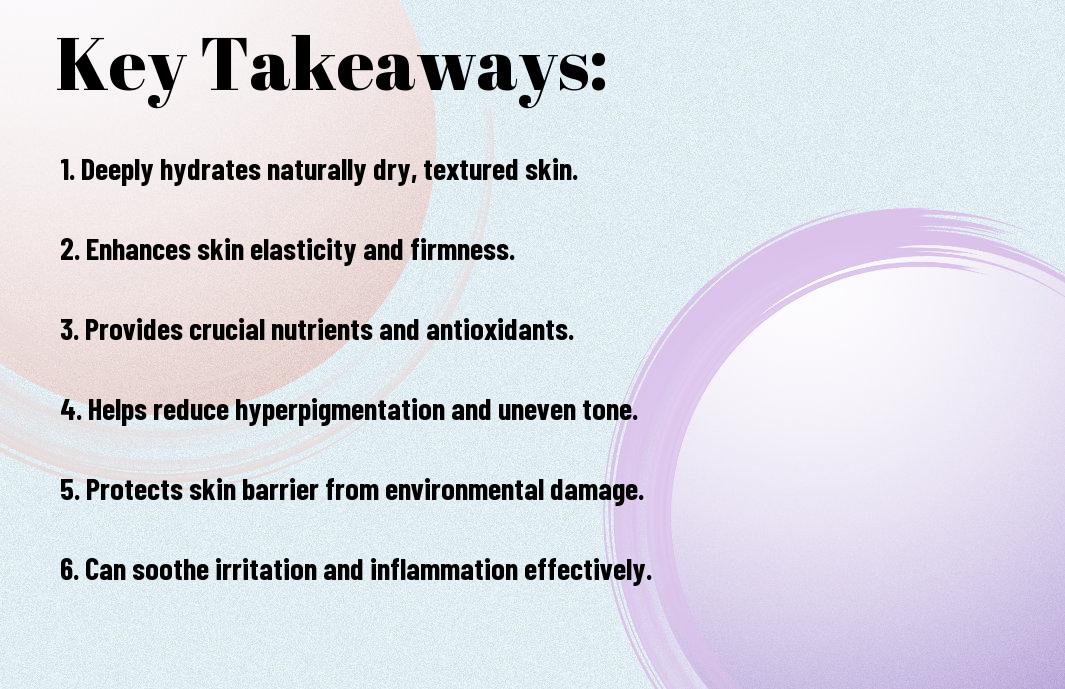 Key Takeaways:

1. Deeply hydrates naturally dry, textured skin.

2. Enhances skin elasticity and firmness.

3. Provides crucial nutrients and antioxidants.

4. Helps reduce hyperpigmentation and uneven tone.

5. Protects skin barrier from environmental damage.

6. Can soothe irritation and inflammation effectively.